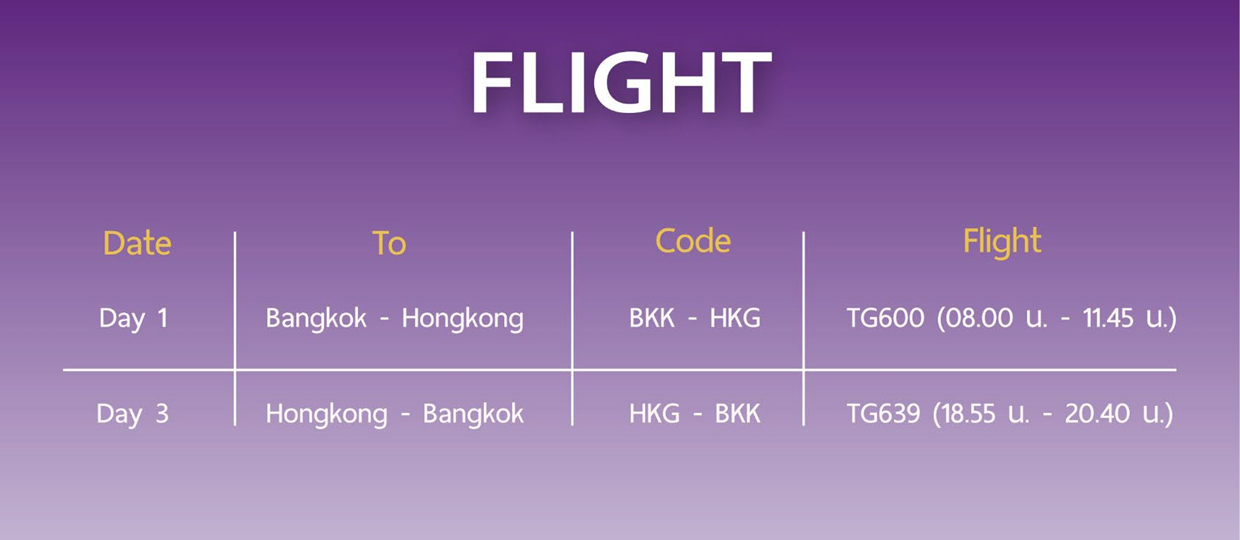 FLIGHT

| Date | To | Code | Flight |
|---|---|---|---|
| Day 1 | Bangkok - Hongkong | BKK - HKG | TG600 (08.00 น. - 11.45 น.) |
| Day 3 | Hongkong - Bangkok | HKG - BKK | TG639 (18.55 น. - 20.40 น.) |